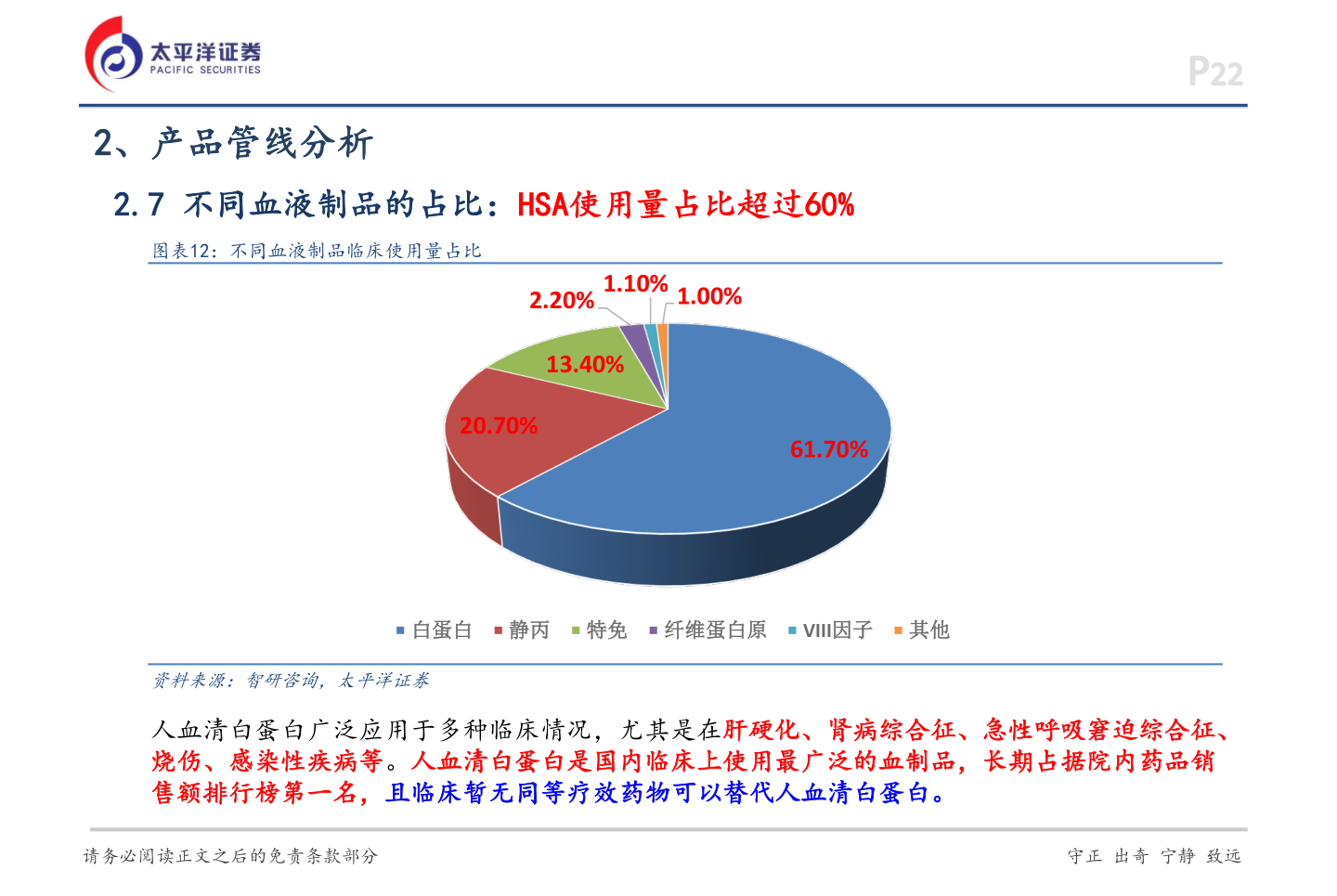 太平洋证券
PACIFIC SECURITIES

P22

2、产品管线分析

2.7 不同血液制品的占比：HSA使用量占比超过60%

图表12：不同血液制品临床使用量占比

2.20%
1.10%
1.00%
13.40%
20.70%
61.70%

白蛋白 静丙 特免 纤维蛋白原 VIII因子 其他

资料来源：智研咨询，太平洋证券

人血清白蛋白广泛应用于多种临床情况，尤其是在肝硬化、肾病综合征、急性呼吸窘迫综合征、烧伤、感染性疾病等。人血清白蛋白是国内临床上使用最广泛的血制品，长期占据院内药品销售额排行榜第一名，且临床暂无同等疗效药物可以替代人血清白蛋白。

请务必阅读正文之后的免责条款部分

守正 出奇 宁静 致远